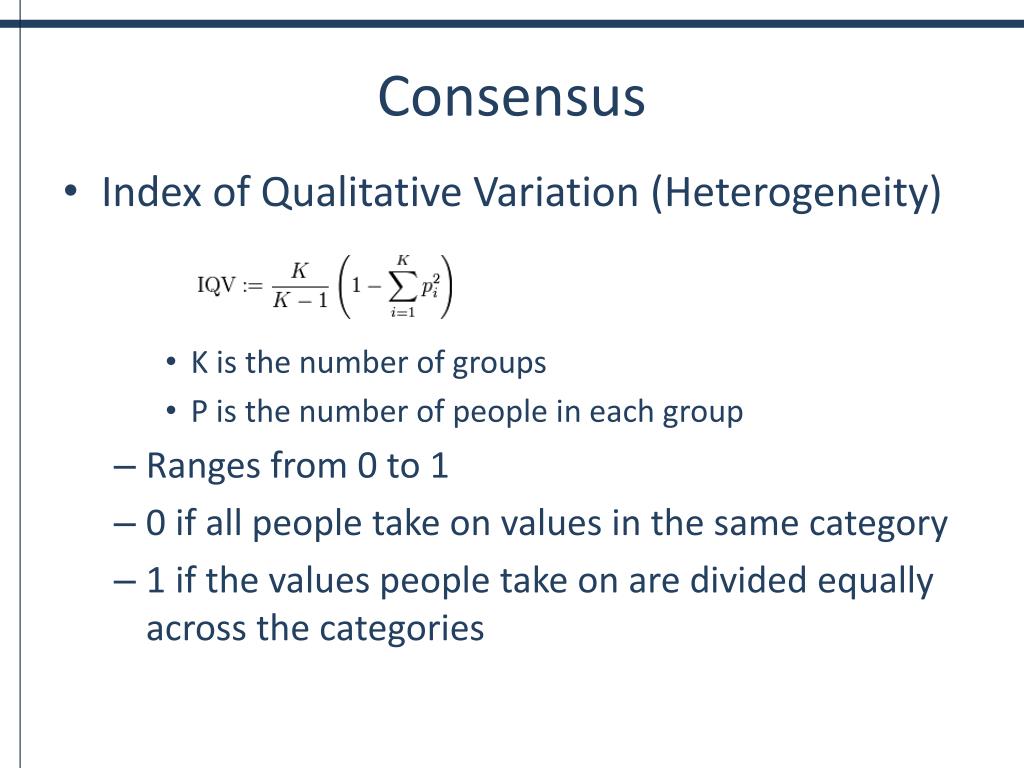 Consensus

• Index of Qualitative Variation (Heterogeneity)

$\mathrm{IQV} := \frac{K}{K-1}\left(1 - \sum_{i=1}^{K} p_i^2\right)$

• K is the number of groups
• P is the number of people in each group

– Ranges from 0 to 1
– 0 if all people take on values in the same category
– 1 if the values people take on are divided equally across the categories